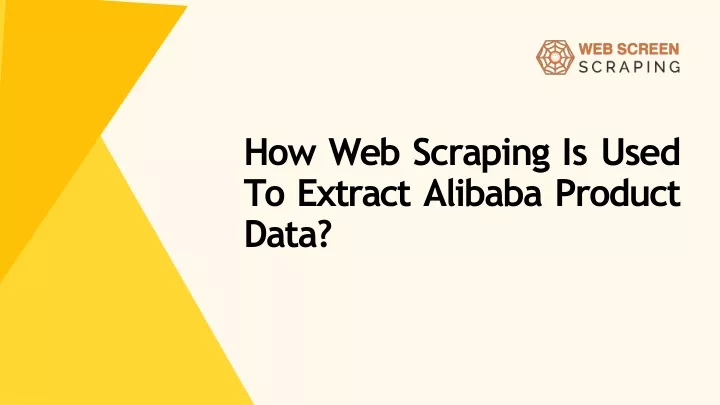 WEB SCREEN
SCRAPING

How Web Scraping Is Used To Extract Alibaba Product Data?